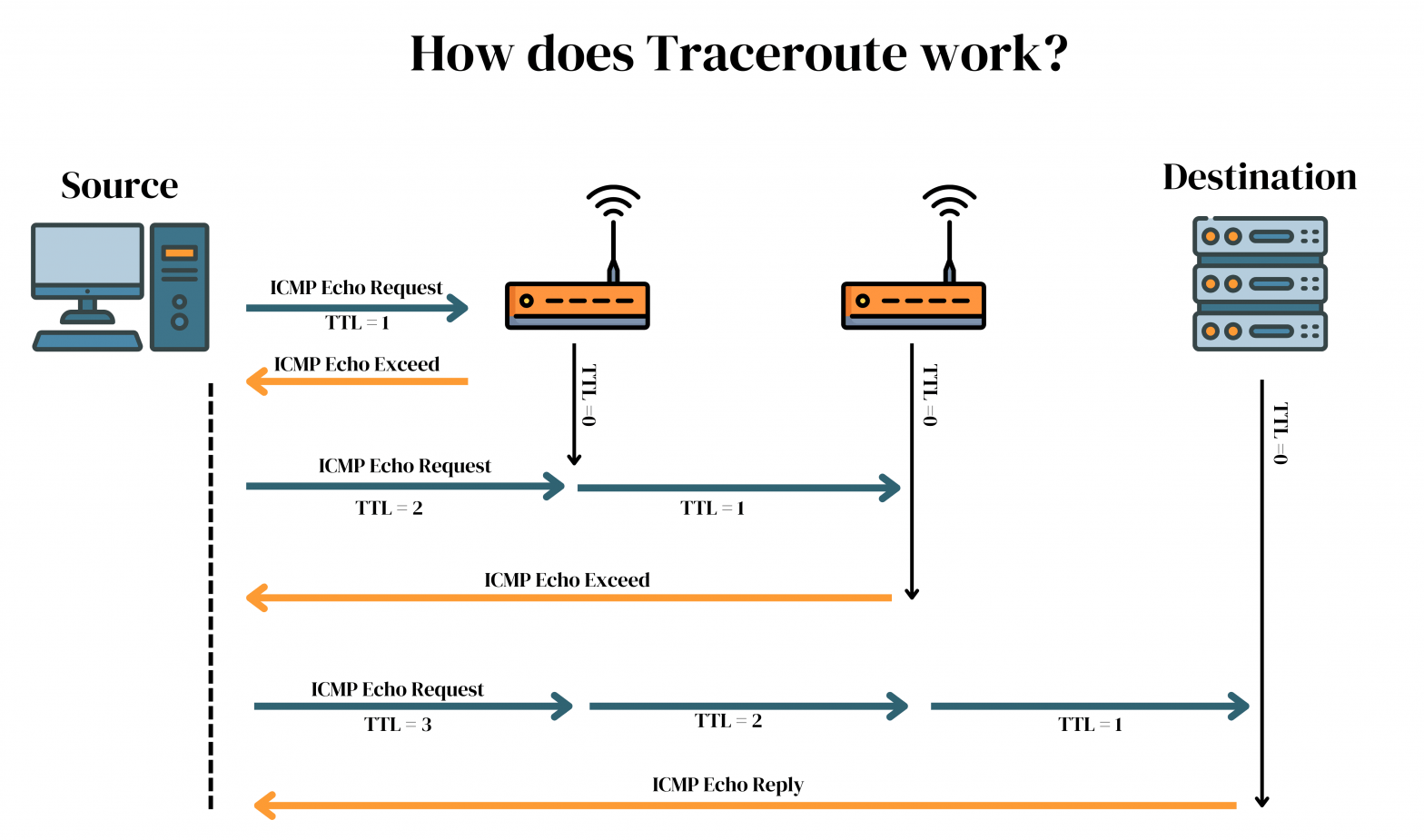 How does Traceroute work?

Source

Destination

ICMP Echo Request
TTL = 1

ICMP Echo Exceed

TTL = 0

TTL = 0

TTL = 0

ICMP Echo Request
TTL = 2

TTL = 1

ICMP Echo Exceed

ICMP Echo Request
TTL = 3

TTL = 2

TTL = 1

ICMP Echo Reply